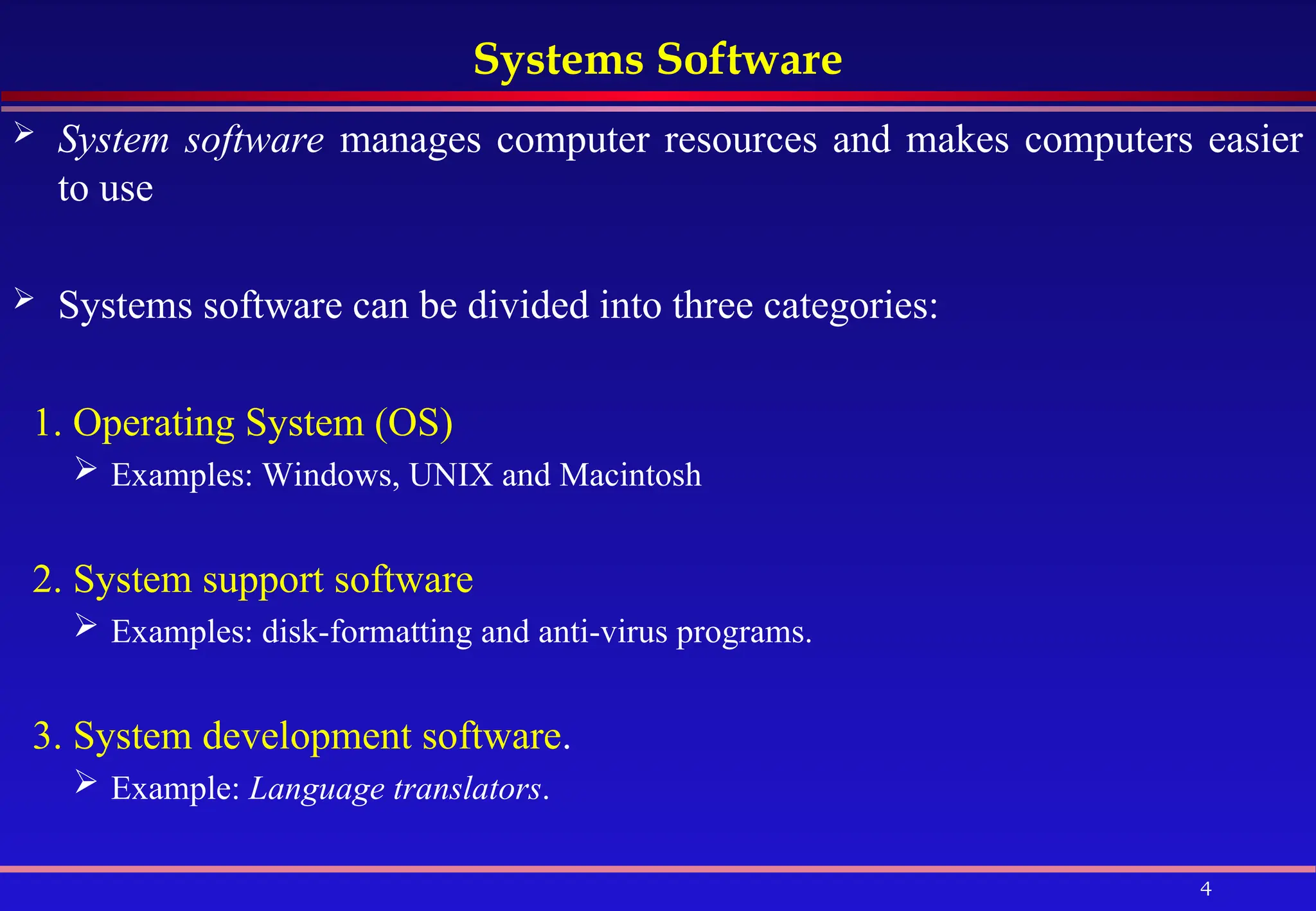 Systems Software

➢ System software manages computer resources and makes computers easier to use

➢ Systems software can be divided into three categories:

1. Operating System (OS)
➢ Examples: Windows, UNIX and Macintosh

2. System support software
➢ Examples: disk-formatting and anti-virus programs.

3. System development software.
➢ Example: Language translators.

4